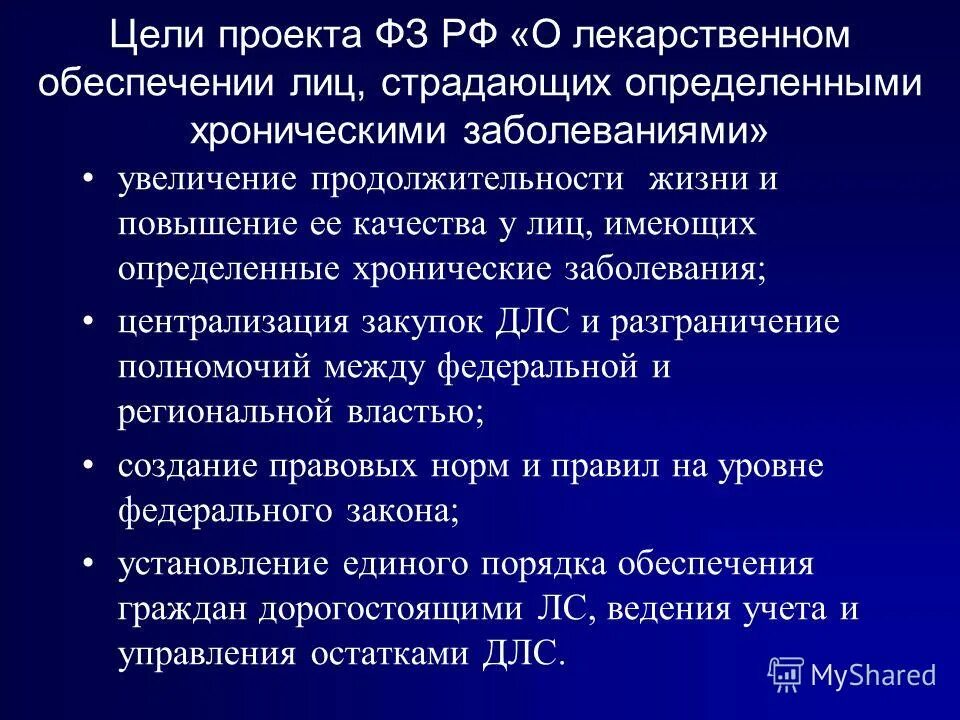 Цели проекта ФЗ РФ «О лекарственном обеспечении лиц, страдающих определенными хроническими заболеваниями»

• увеличение продолжительности жизни и повышение ее качества у лиц, имеющих определенные хронические заболевания;

• централизация закупок ДЛС и разграничение полномочий между федеральной и региональной властью;

• создание правовых норм и правил на уровне федерального закона;

• установление единого порядка обеспечения граждан дорогостоящими ЛС, ведения учета и управления остатками ДЛС.

MyShared